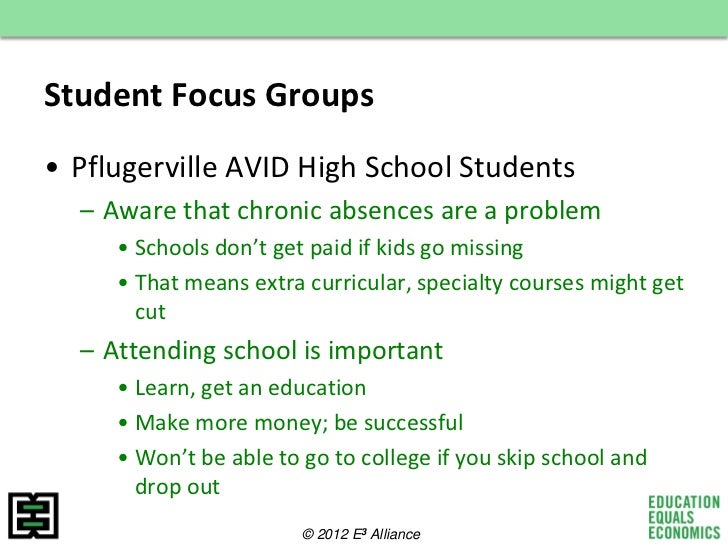 Student Focus Groups

• Pflugerville AVID High School Students
– Aware that chronic absences are a problem
• Schools don't get paid if kids go missing
• That means extra curricular, specialty courses might get cut
– Attending school is important
• Learn, get an education
• Make more money; be successful
• Won't be able to go to college if you skip school and drop out

© 2012 E³ Alliance

EDUCATION
EQUALS
ECONOMICS